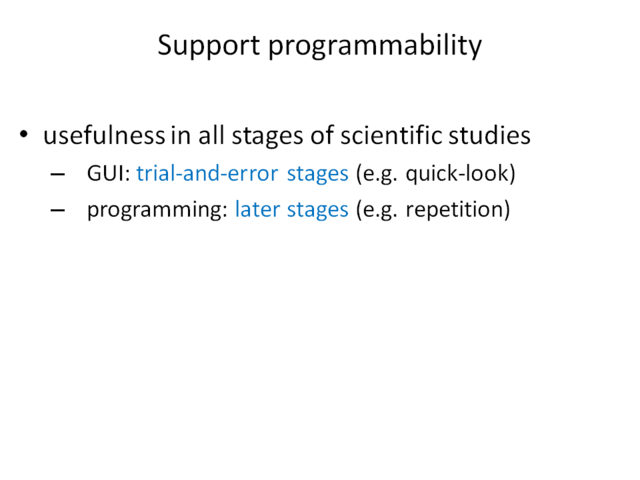 Support programmability

• usefulness in all stages of scientific studies
 – GUI: trial-and-error stages (e.g. quick-look)
 – programming: later stages (e.g. repetition)